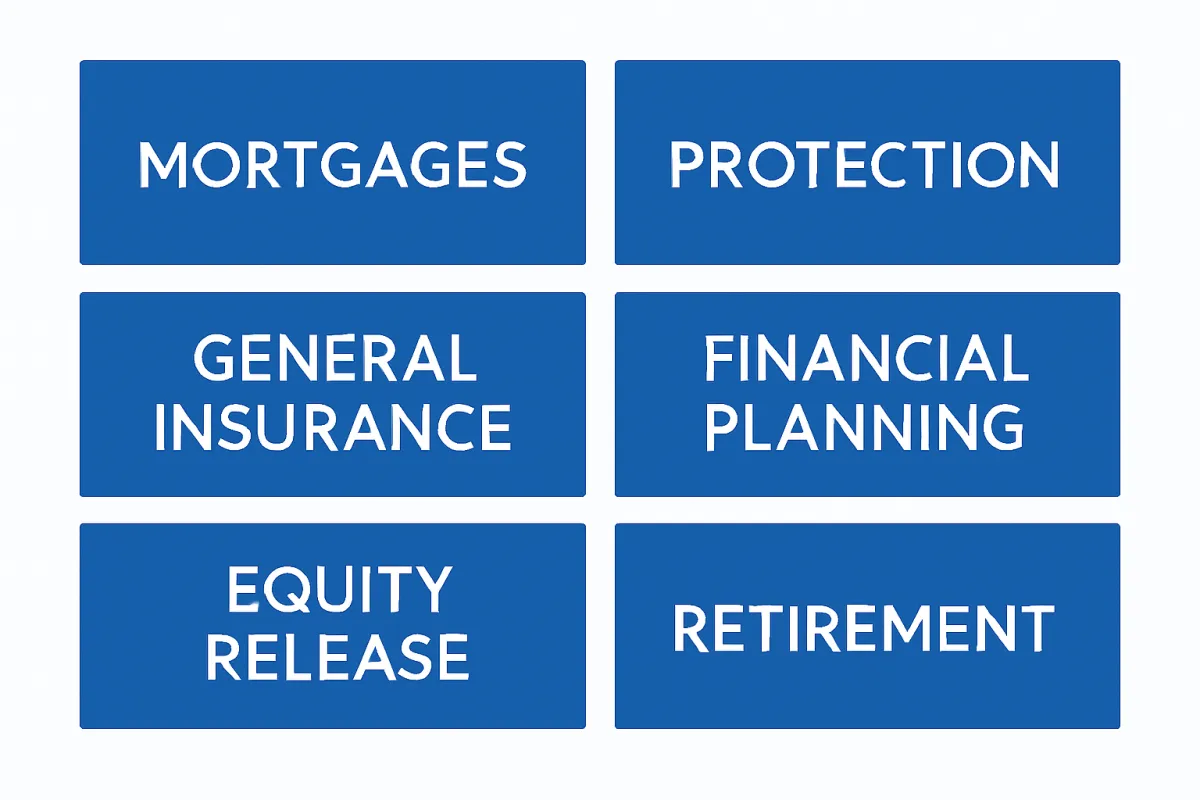 MORTGAGES

PROTECTION

GENERAL INSURANCE

FINANCIAL PLANNING

EQUITY RELEASE

RETIREMENT